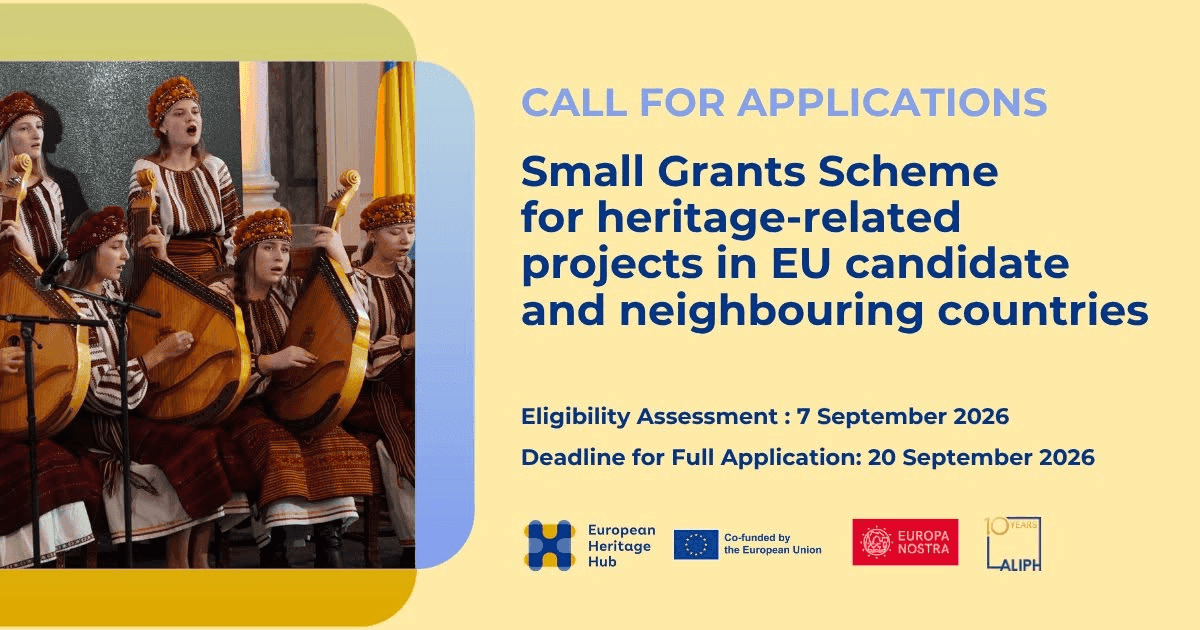 CALL FOR APPLICATIONS

Small Grants Scheme for heritage-related projects in EU candidate and neighbouring countries

Eligibility Assessment : 7 September 2026

Deadline for Full Application: 20 September 2026

European Heritage Hub

Co-funded by the European Union

EUROPA NOSTRA

10 YEARS ALIPH